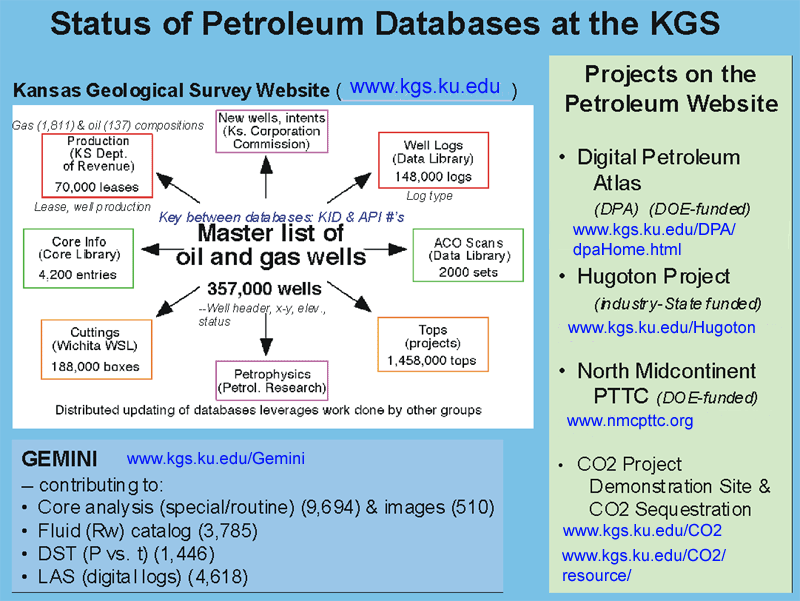 Status of Petroleum Databases at the KGS

Kansas Geological Survey Website ( www.kgs.ku.edu )

Gas (1,811) & oil (137) compositions

Production (KS Dept. of Revenue) 70,000 leases

Lease, well production

New wells, intents (Ks. Corporation Commission)

Well Logs (Data Library) 148,000 logs

Log type

Key between databases: KID & API #'s

Core Info (Core Library) 4,200 entries

Master list of oil and gas wells

357,000 wells

--Well header, x-y, elev., status

ACO Scans (Data Library) 2000 sets

Cuttings (Wichita WSL) 188,000 boxes

Petrophysics (Petrol. Research)

Tops (projects) 1,458,000 tops

Distributed updating of databases leverages work done by other groups

GEMINI www.kgs.ku.edu/Gemini
– contributing to:
• Core analysis (special/routine) (9,694) & images (510)
• Fluid (Rw) catalog (3,785)
• DST (P vs. t) (1,446)
• LAS (digital logs) (4,618)

Projects on the Petroleum Website

• Digital Petroleum Atlas (DPA) (DOE-funded)
www.kgs.ku.edu/DPA/dpaHome.html
• Hugoton Project (industry-State funded)
www.kgs.ku.edu/Hugoton
• North Midcontinent PTTC (DOE-funded)
www.nmcpttc.org
• CO2 Project Demonstration Site & CO2 Sequestration
www.kgs.ku.edu/CO2
www.kgs.ku.edu/CO2/resource/